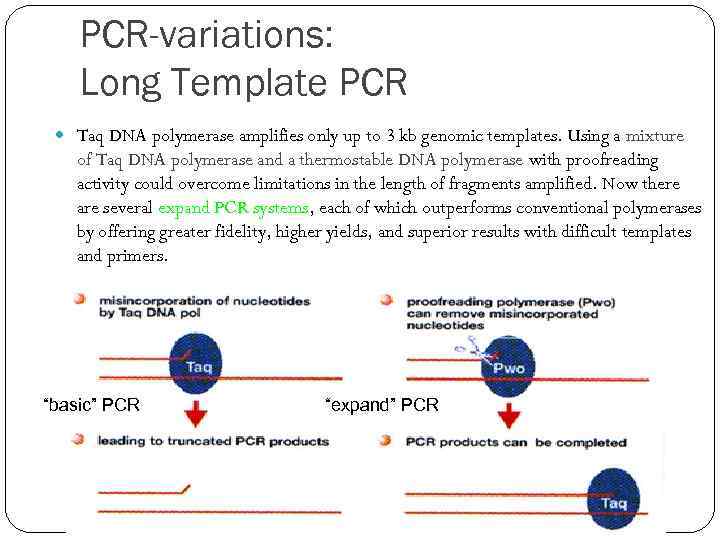 PCR-variations:
Long Template PCR

Taq DNA polymerase amplifies only up to 3 kb genomic templates. Using a mixture of Taq DNA polymerase and a thermostable DNA polymerase with proofreading activity could overcome limitations in the length of fragments amplified. Now there are several expand PCR systems, each of which outperforms conventional polymerases by offering greater fidelity, higher yields, and superior results with difficult templates and primers.

misincorporation of nucleotides by Taq DNA pol

Taq

"basic" PCR

leading to truncated PCR products

proofreading polymerase (Pwo) can remove misincorporated nucleotides

Pwo

"expand" PCR

PCR products can be completed

Taq